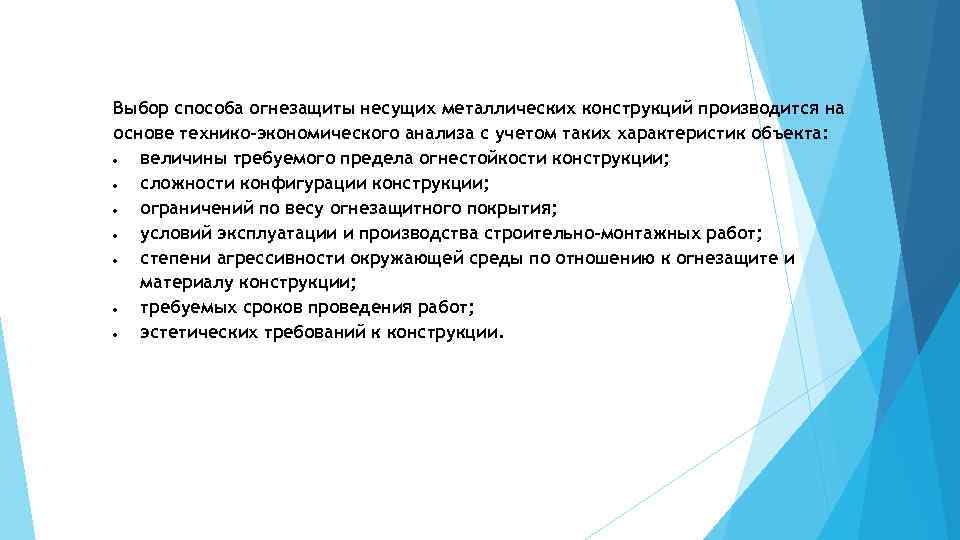 Выбор способа огнезащиты несущих металлических конструкций производится на основе технико-экономического анализа с учетом таких характеристик объекта:
• величины требуемого предела огнестойкости конструкции;
• сложности конфигурации конструкции;
• ограничений по весу огнезащитного покрытия;
• условий эксплуатации и производства строительно-монтажных работ;
• степени агрессивности окружающей среды по отношению к огнезащите и материалу конструкции;
• требуемых сроков проведения работ;
• эстетических требований к конструкции.